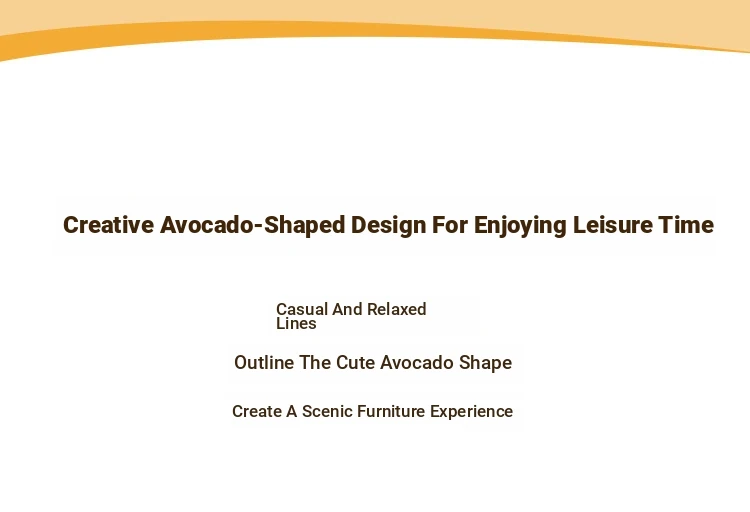 Creative Avocado-Shaped Design For Enjoying Leisure Time

Casual And Relaxed Lines

Outline The Cute Avocado Shape

Create A Scenic Furniture Experience